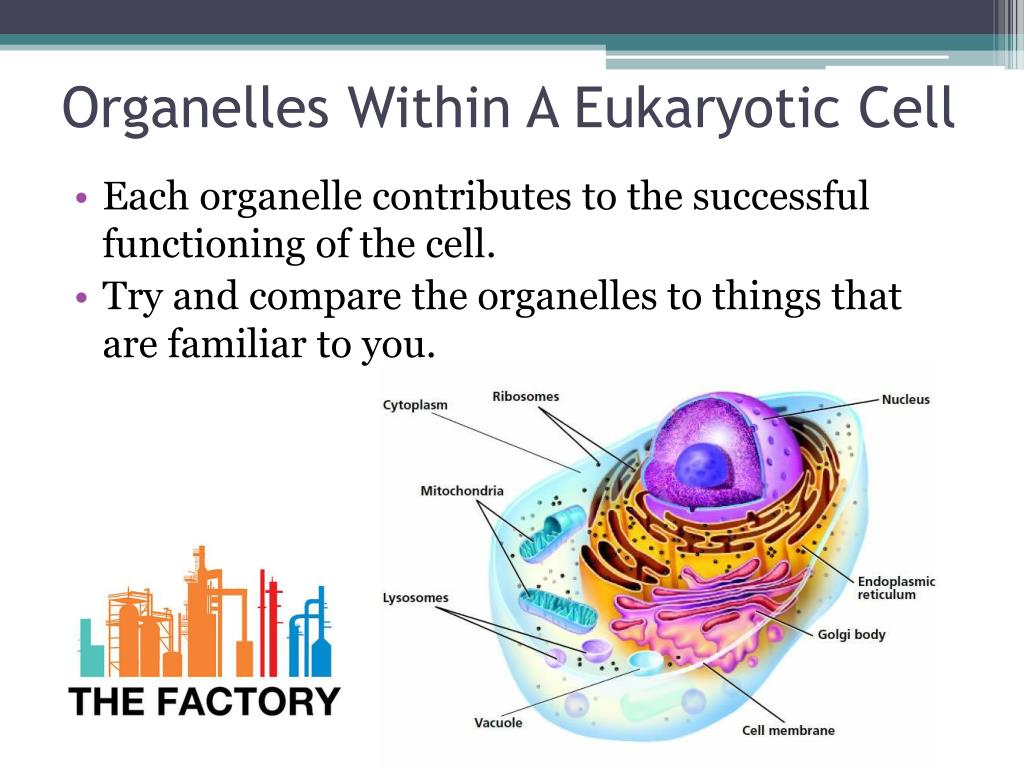 Organelles Within A Eukaryotic Cell

• Each organelle contributes to the successful functioning of the cell.
• Try and compare the organelles to things that are familiar to you.

Cytoplasm
Ribosomes
Nucleus
Mitochondria
Lysosomes
Endoplasmic reticulum
Golgi body
Vacuole
Cell membrane

THE FACTORY